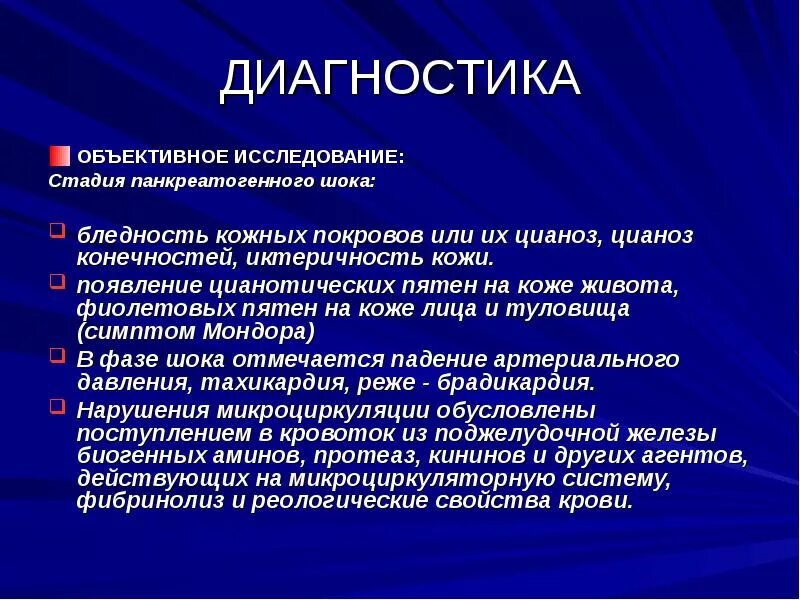 ДИАГНОСТИКА

ОБЪЕКТИВНОЕ ИССЛЕДОВАНИЕ:
Стадия панкреатогенного шока:

бледность кожных покровов или их цианоз, цианоз конечностей, иктеричность кожи.

появление цианотических пятен на коже живота, фиолетовых пятен на коже лица и туловища (симптом Мондора)

В фазе шока отмечается падение артериального давления, тахикардия, реже - брадикардия.

Нарушения микроциркуляции обусловлены поступлением в кровоток из поджелудочной железы биогенных аминов, протеаз, кининов и других агентов, действующих на микроциркуляторную систему, фибринолиз и реологические свойства крови.